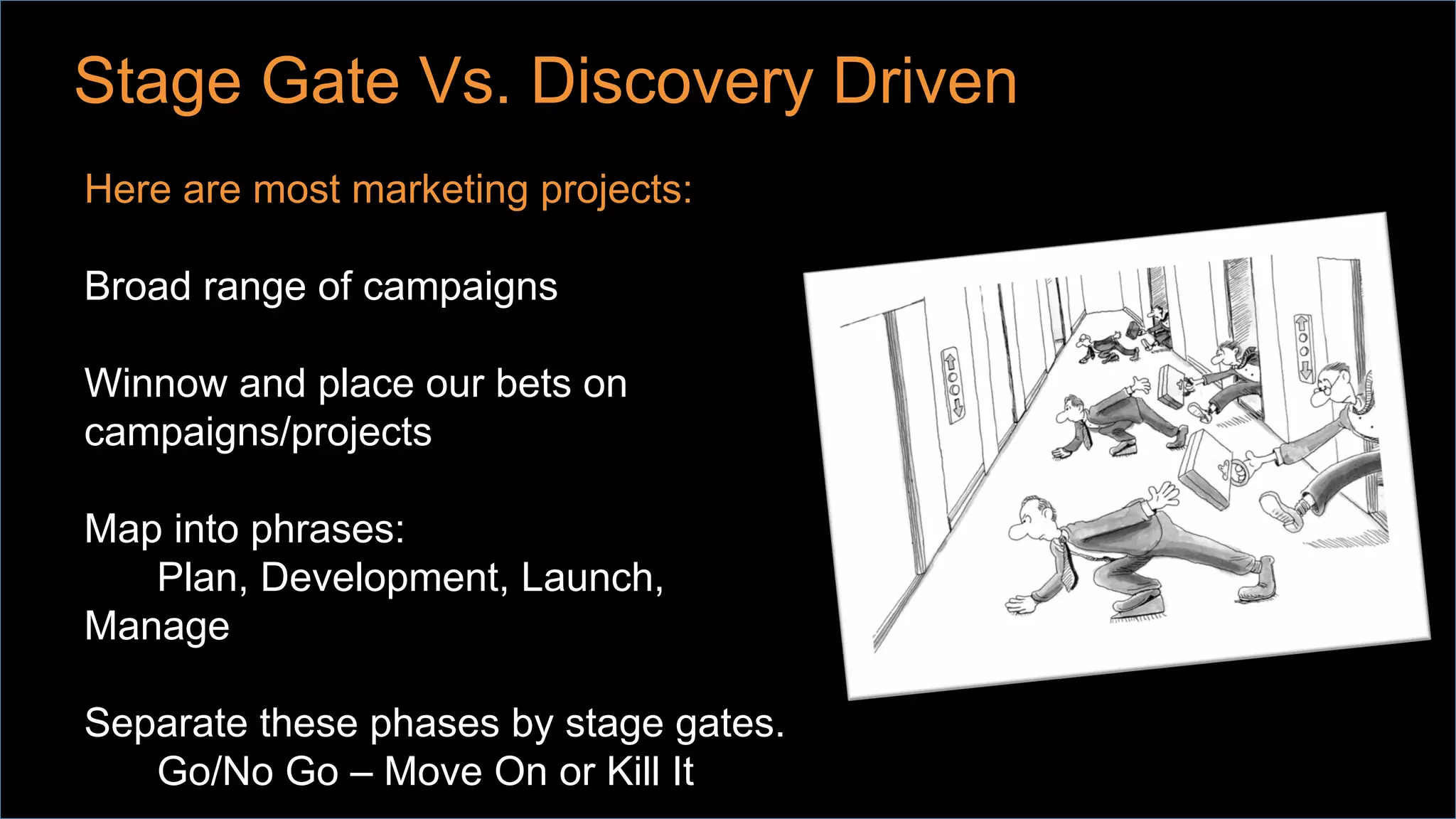 Stage Gate Vs. Discovery Driven

Here are most marketing projects:

Broad range of campaigns

Winnow and place our bets on campaigns/projects

Map into phrases:
Plan, Development, Launch, Manage

Separate these phases by stage gates.
Go/No Go – Move On or Kill It